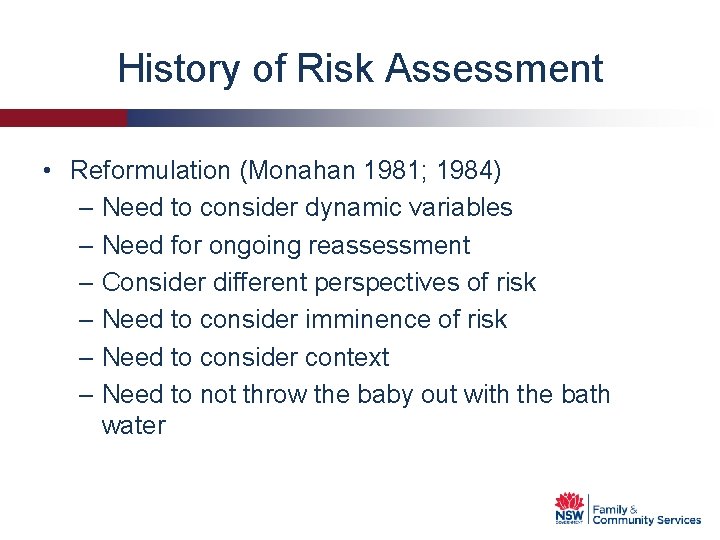 History of Risk Assessment

• Reformulation (Monahan 1981; 1984)
– Need to consider dynamic variables
– Need for ongoing reassessment
– Consider different perspectives of risk
– Need to consider imminence of risk
– Need to consider context
– Need to not throw the baby out with the bath water

NSW GOVERNMENT
Family & Community Services